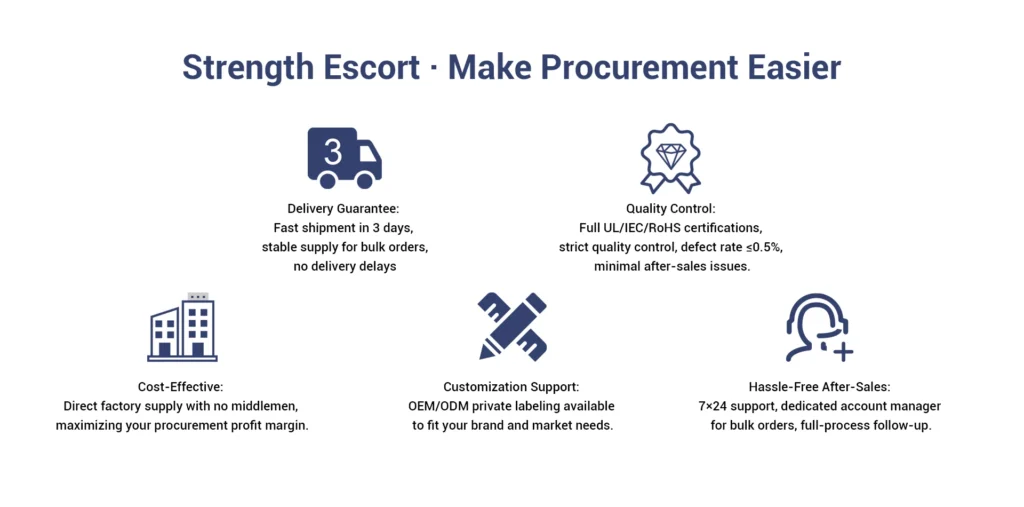 Strength Escort · Make Procurement Easier

3

Delivery Guarantee:
Fast shipment in 3 days, stable supply for bulk orders, no delivery delays

Quality Control:
Full UL/IEC/RoHS certifications, strict quality control, defect rate ≤0.5%, minimal after-sales issues.

Cost-Effective:
Direct factory supply with no middlemen, maximizing your procurement profit margin.

Customization Support:
OEM/ODM private labeling available to fit your brand and market needs.

Hassle-Free After-Sales:
7×24 support, dedicated account manager for bulk orders, full-process follow-up.